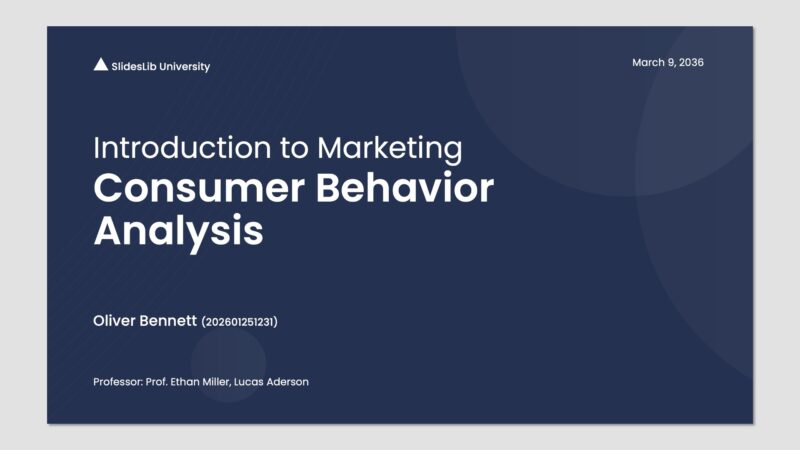 SlidesLib University

March 9, 2036

Introduction to Marketing
Consumer Behavior Analysis

Oliver Bennett (202601251231)

Professor: Prof. Ethan Miller, Lucas Aderson